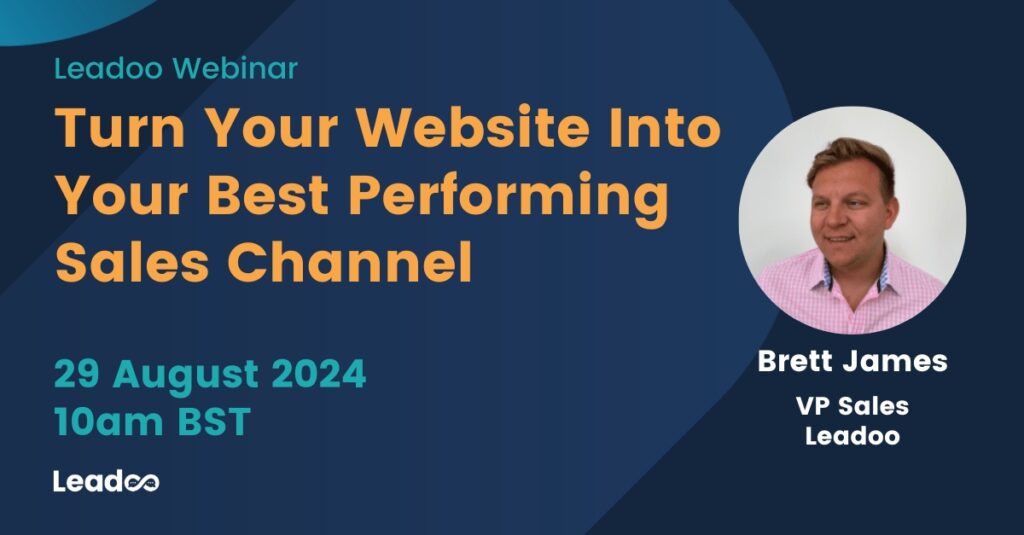 Leadoo Webinar

Turn Your Website Into Your Best Performing Sales Channel

29 August 2024
10am BST

Leadoo

Brett James

VP Sales
Leadoo